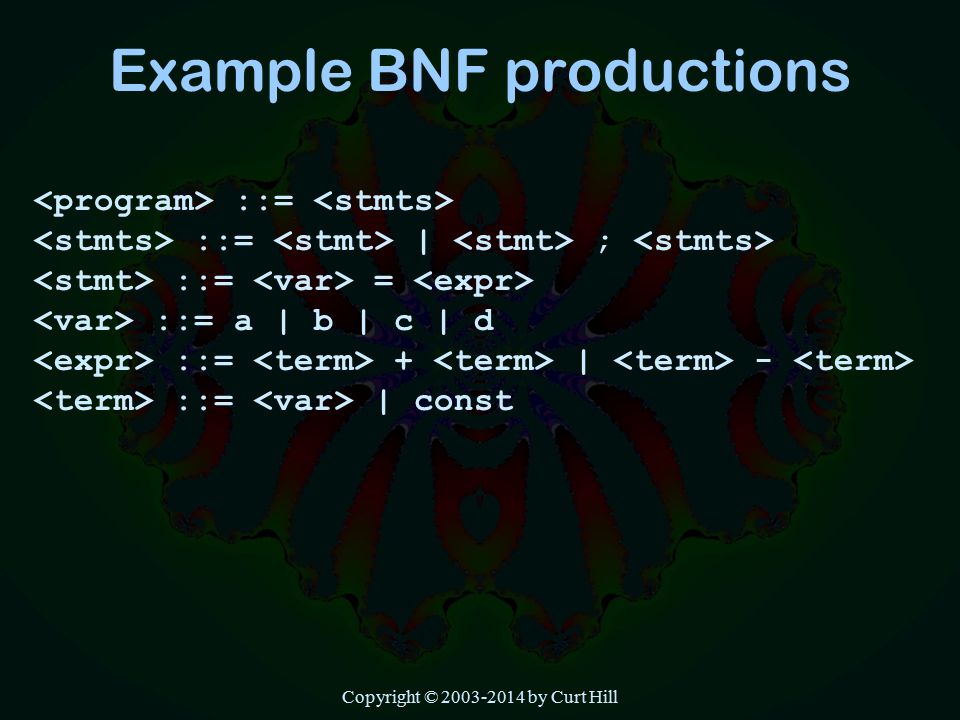 Example BNF productions

<program> ::= <stmts>
<stmts> ::= <stmt> | <stmt> ; <stmts>
<stmt> ::= <var> = <expr>
<var> ::= a | b | c | d
<expr> ::= <term> + <term> | <term> - <term>
<term> ::= <var> | const

Copyright © 2003-2014 by Curt Hill